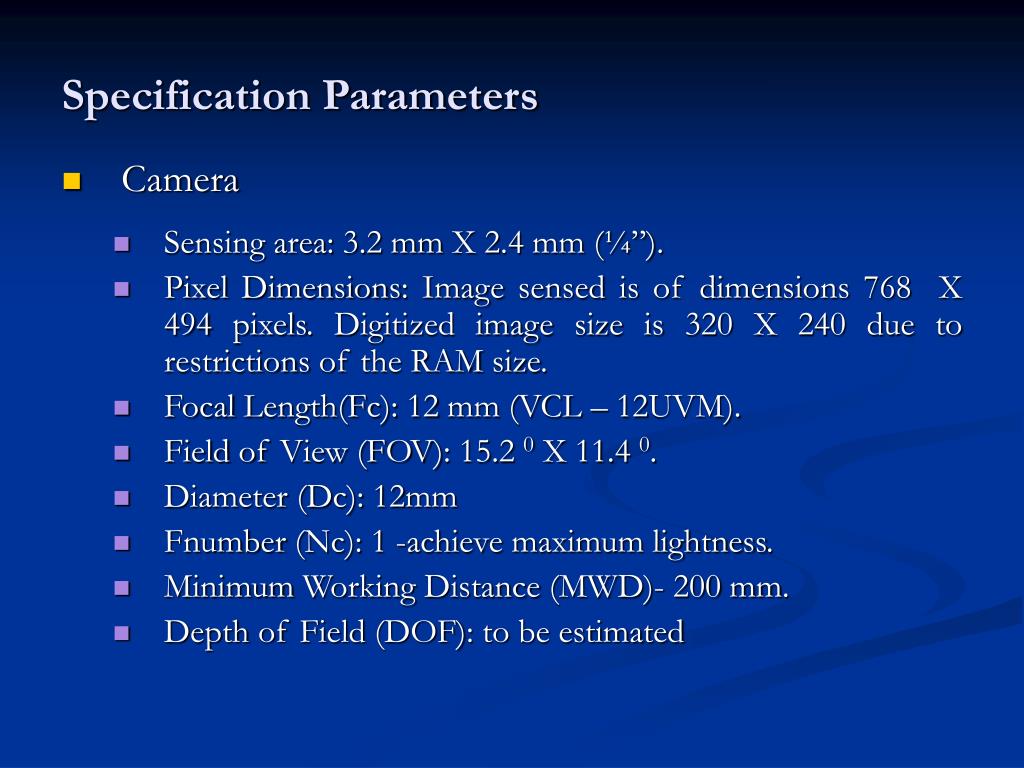 Specification Parameters

Camera

Sensing area: 3.2 mm X 2.4 mm (¼”).

Pixel Dimensions: Image sensed is of dimensions 768 X 494 pixels. Digitized image size is 320 X 240 due to restrictions of the RAM size.

Focal Length(Fc): 12 mm (VCL – 12UVM).

Field of View (FOV): 15.2 $^0$ X 11.4 $^0$.

Diameter (Dc): 12mm

Fnumber (Nc): 1 -achieve maximum lightness.

Minimum Working Distance (MWD)- 200 mm.

Depth of Field (DOF): to be estimated